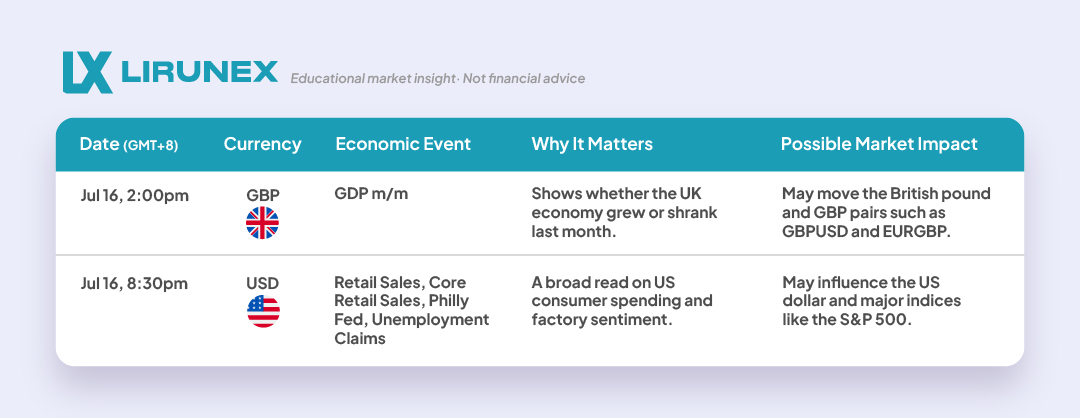 LX LIRUNEX Educational market insight· Not financial advice

| Date (GMT+8) | Currency | Economic Event | Why It Matters | Possible Market Impact |
|---|---|---|---|---|
| Jul 16, 2:00pm | GBP | GDP m/m | Shows whether the UK economy grew or shrank last month. | May move the British pound and GBP pairs such as GBPUSD and EURGBP. |
| Jul 16, 8:30pm | USD | Retail Sales, Core Retail Sales, Philly Fed, Unemployment Claims | A broad read on US consumer spending and factory sentiment. | May influence the US dollar and major indices like the S&P 500. |